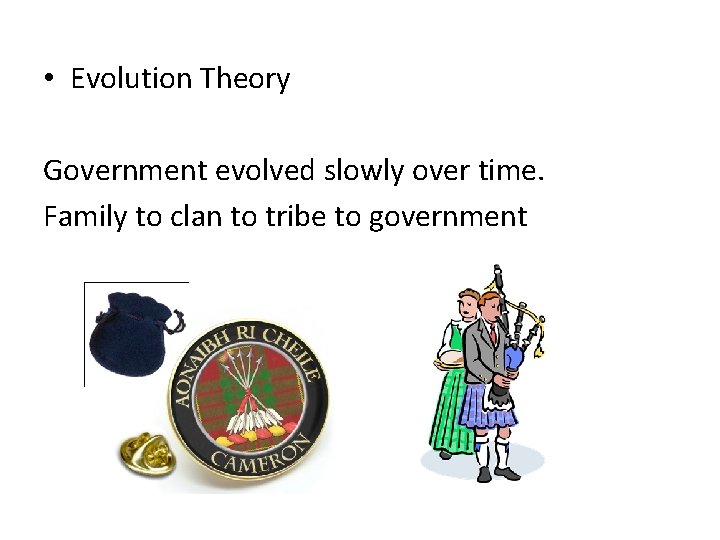 • Evolution Theory

Government evolved slowly over time.
Family to clan to tribe to government

AONAIBH RI CHEILE
CAMERON